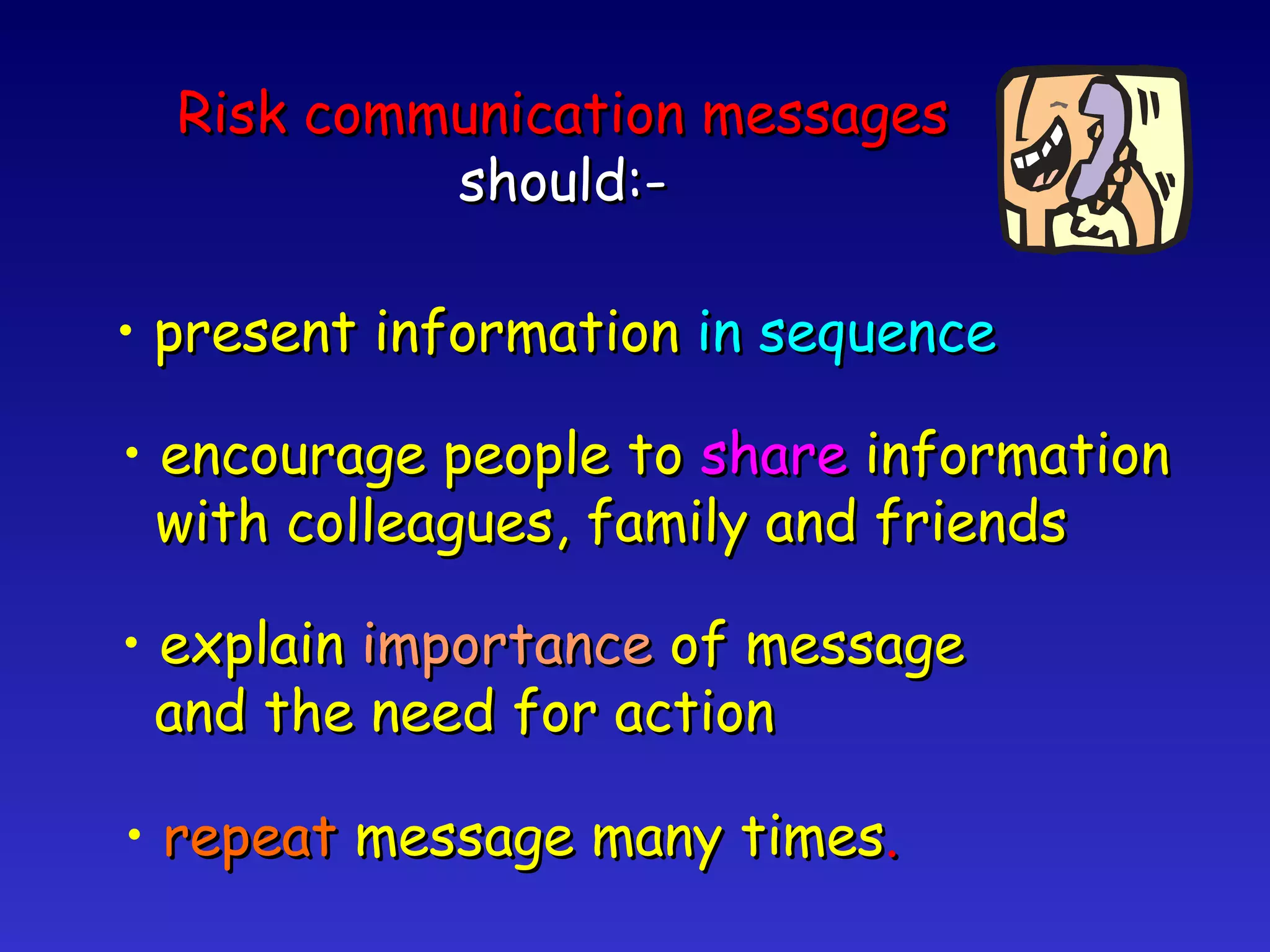 Risk communication messages should:-

• present information in sequence

• encourage people to share information with colleagues, family and friends

• explain importance of message and the need for action

• repeat message many times.